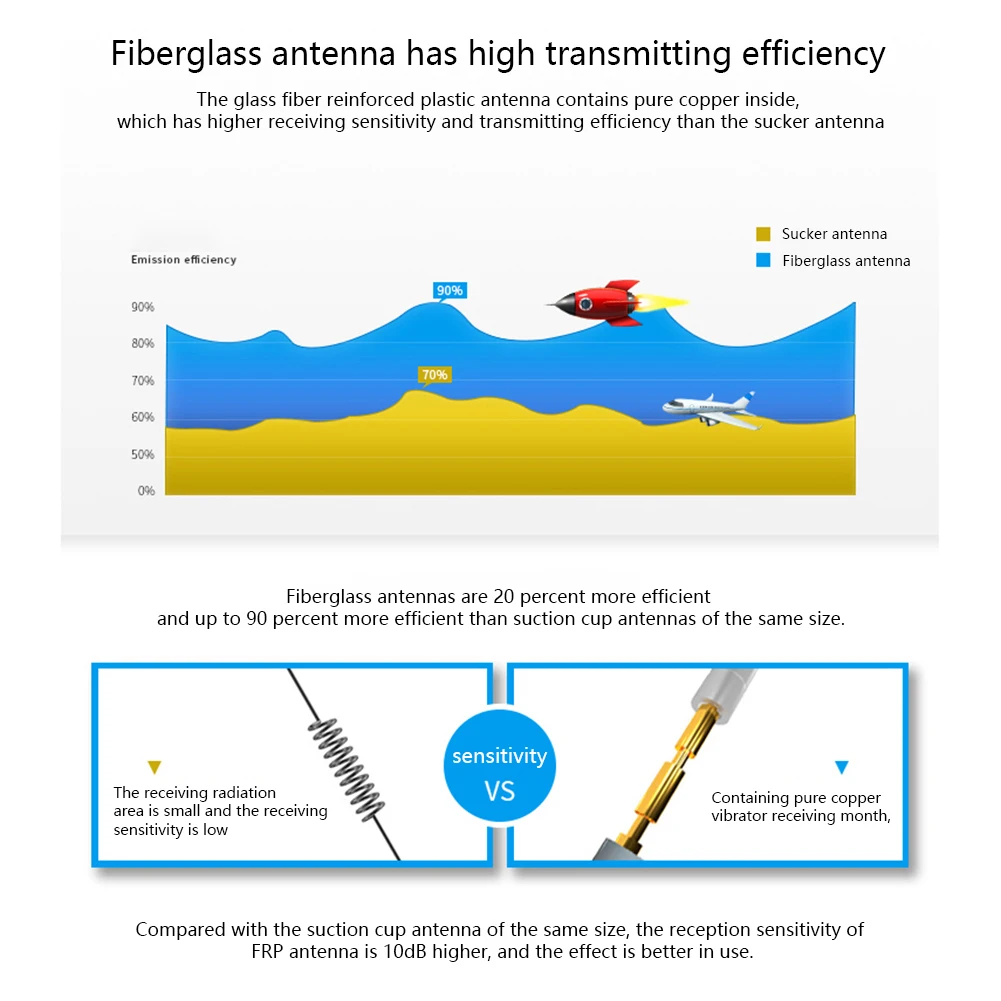 Fiberglass antenna has high transmitting efficiency

The glass fiber reinforced plastic antenna contains pure copper inside, which has higher receiving sensitivity and transmitting efficiency than the sucker antenna

Sucker antenna
Fiberglass antenna

Emission efficiency

90%
80%
70%
60%
50%
0%

90%
70%

Fiberglass antennas are 20 percent more efficient and up to 90 percent more efficient than suction cup antennas of the same size.

The receiving radiation area is small and the receiving sensitivity is low

sensitivity
VS

Containing pure copper vibrator receiving month,

Compared with the suction cup antenna of the same size, the reception sensitivity of FRP antenna is 10dB higher, and the effect is better in use.